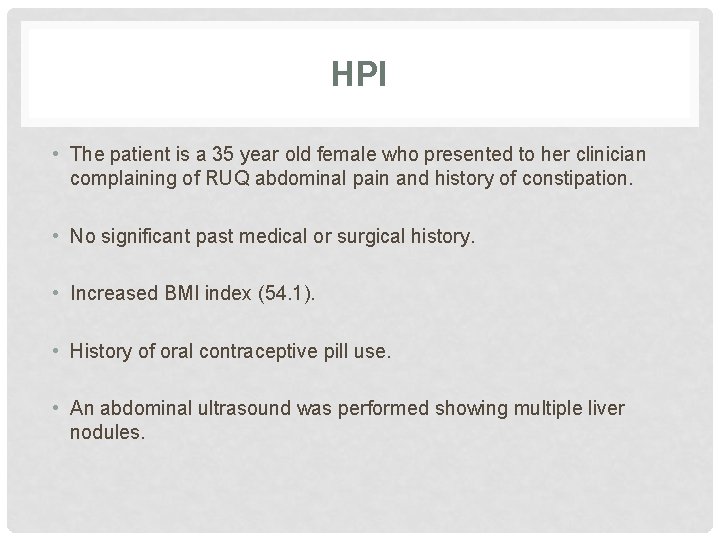 HPI

• The patient is a 35 year old female who presented to her clinician complaining of RUQ abdominal pain and history of constipation.

• No significant past medical or surgical history.

• Increased BMI index (54.1).

• History of oral contraceptive pill use.

• An abdominal ultrasound was performed showing multiple liver nodules.